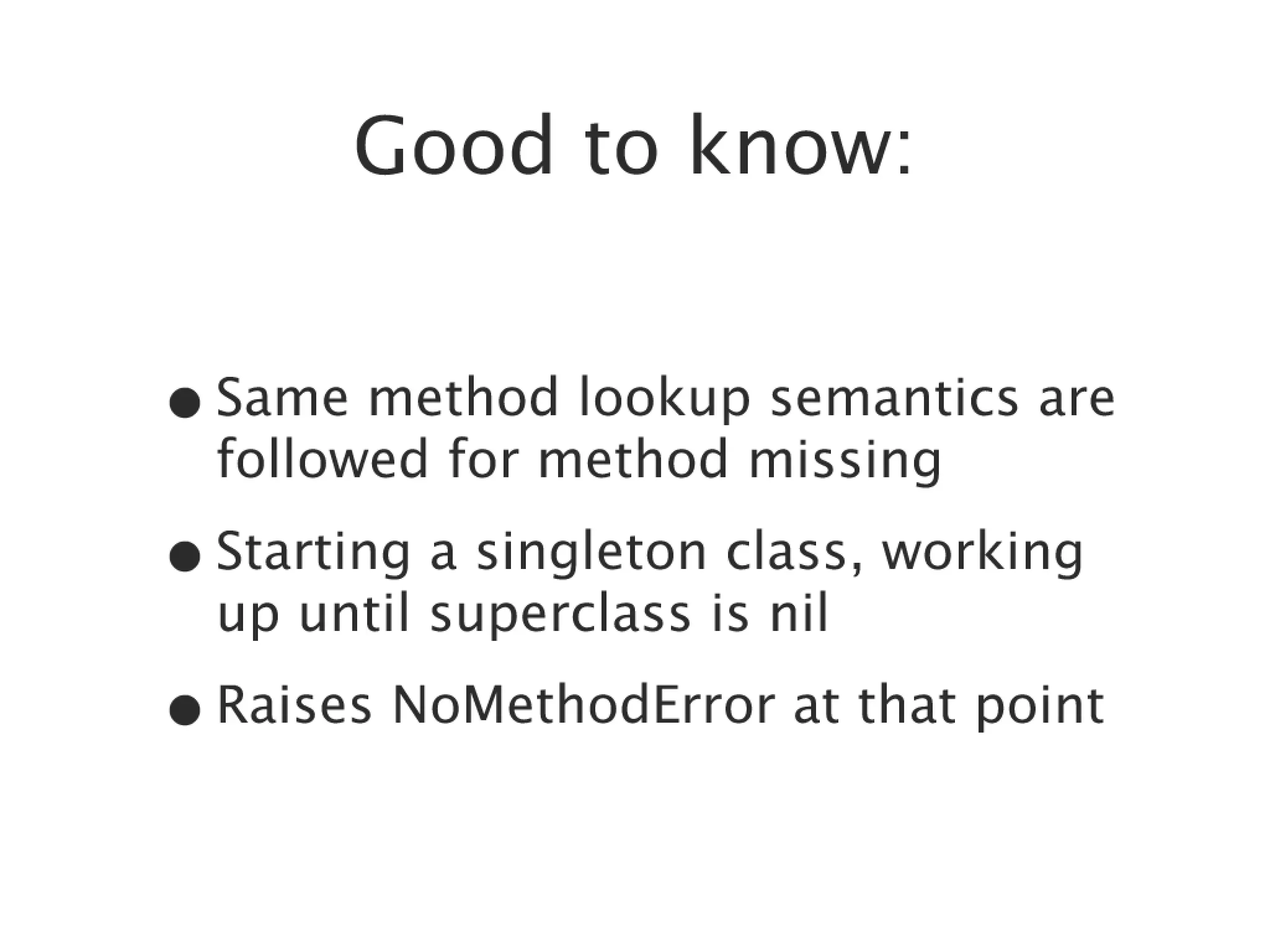 Good to know:

• Same method lookup semantics are followed for method missing

• Starting a singleton class, working up until superclass is nil

• Raises NoMethodError at that point